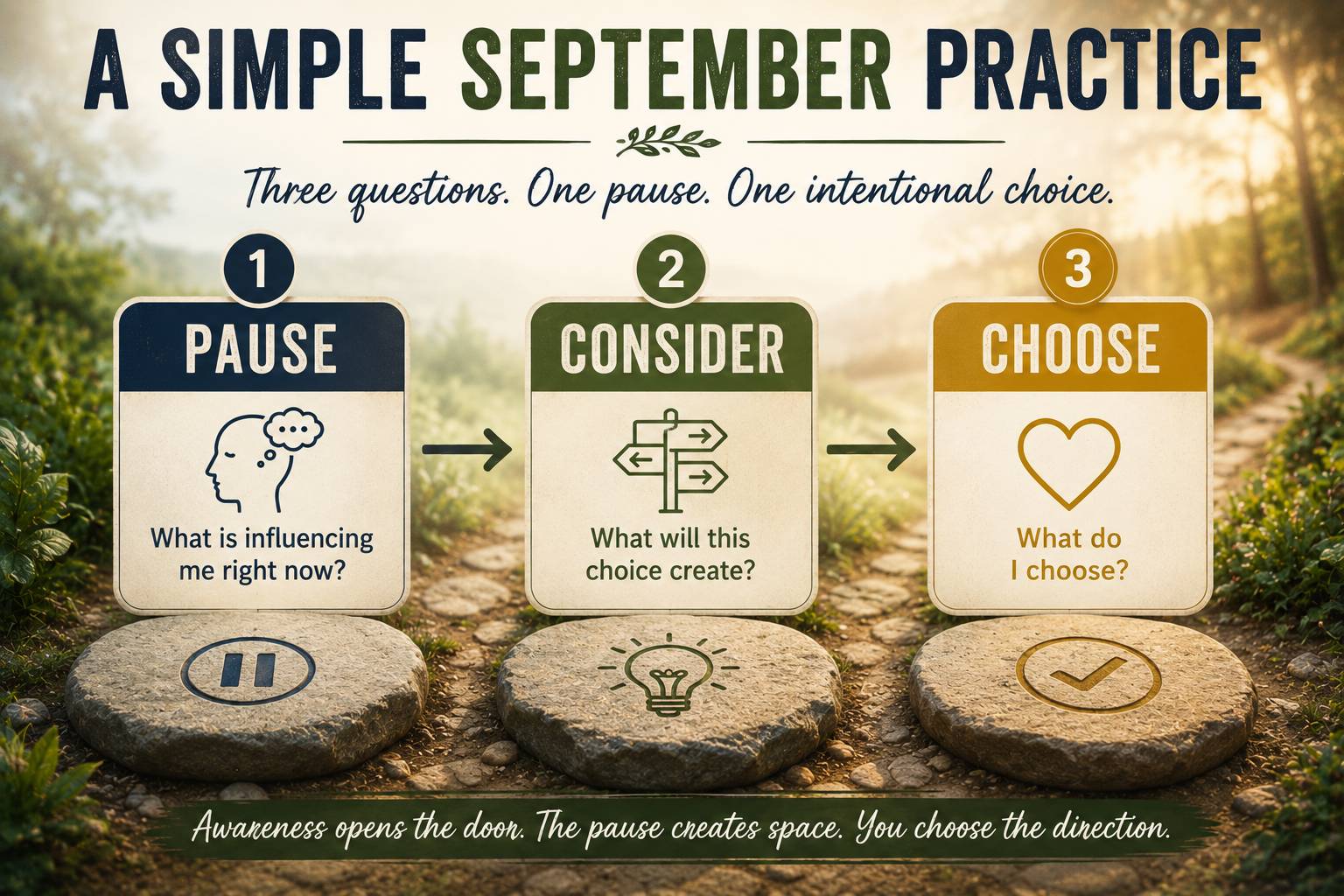 A SIMPLE SEPTEMBER PRACTICE

Three questions. One pause. One intentional choice.

1
PAUSE
What is influencing me right now?

2
CONSIDER
What will this choice create?

3
CHOOSE
What do I choose?

Awareness opens the door. The pause creates space. You choose the direction.